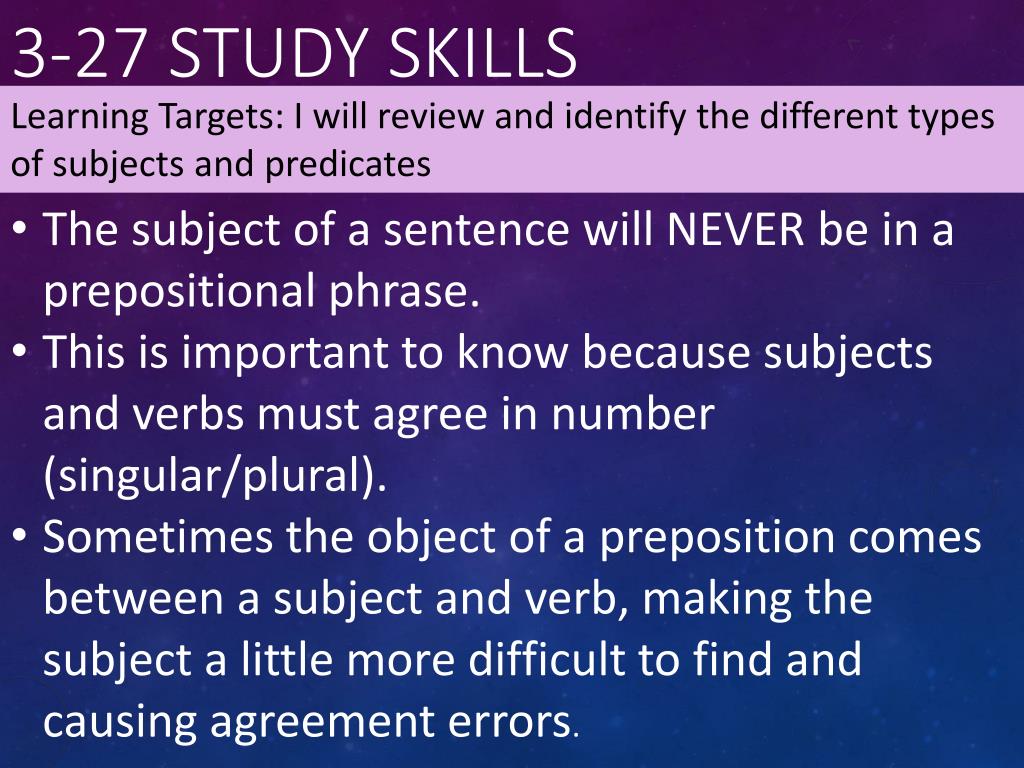 3-27 STUDY SKILLS

Learning Targets: I will review and identify the different types of subjects and predicates

• The subject of a sentence will NEVER be in a prepositional phrase.
• This is important to know because subjects and verbs must agree in number (singular/plural).
• Sometimes the object of a preposition comes between a subject and verb, making the subject a little more difficult to find and causing agreement errors.